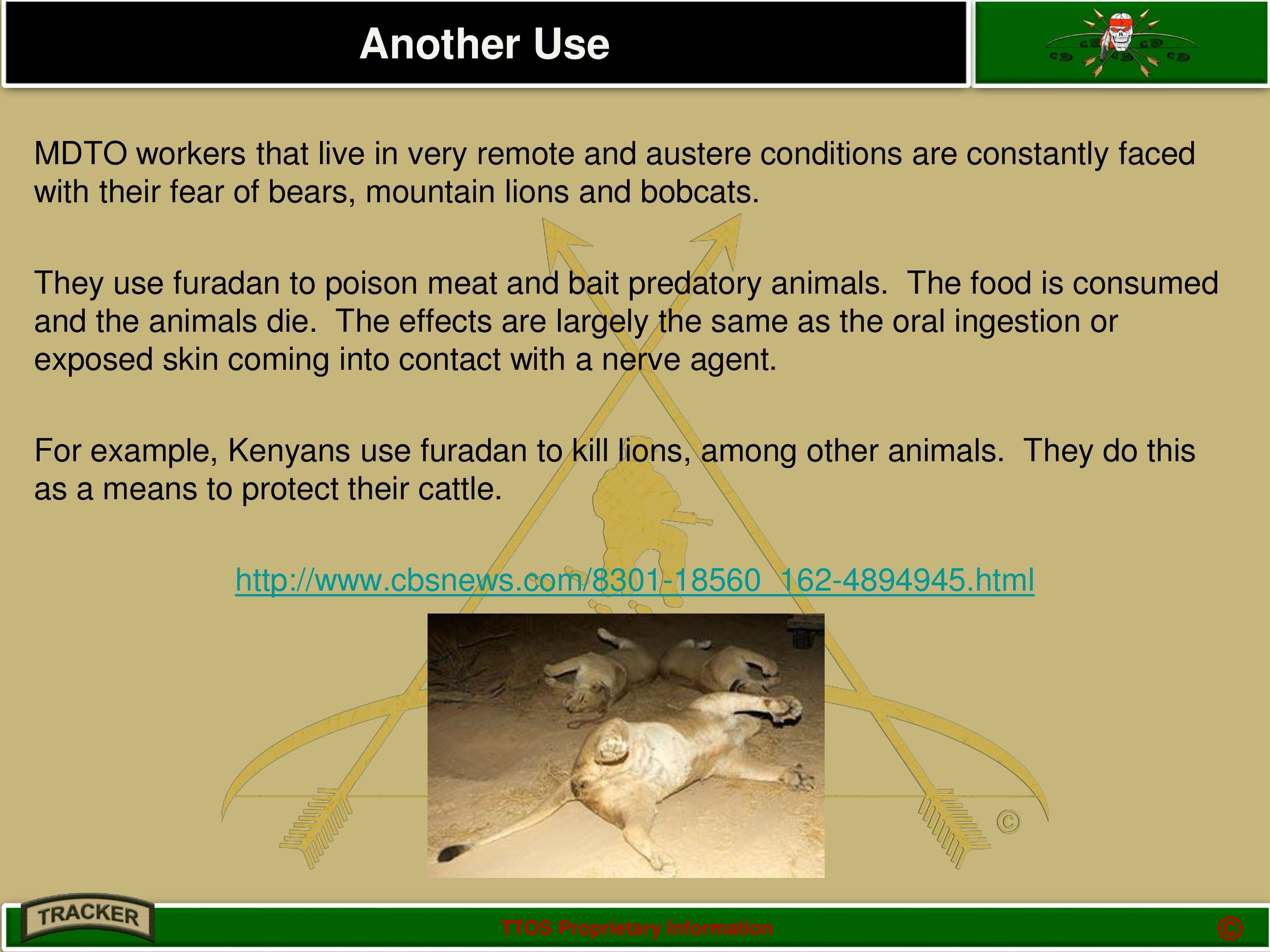 Another Use

MDTO workers that live in very remote and austere conditions are constantly faced with their fear of bears, mountain lions and bobcats.

They use furadan to poison meat and bait predatory animals.  The food is consumed and the animals die.  The effects are largely the same as the oral ingestion or exposed skin coming into contact with a nerve agent.

For example, Kenyans use furadan to kill lions, among other animals.  They do this as a means to protect their cattle.

http://www.cbsnews.com/8301-18560_162-4894945.html

©

TRACKER

TTOS Proprietary Information

©